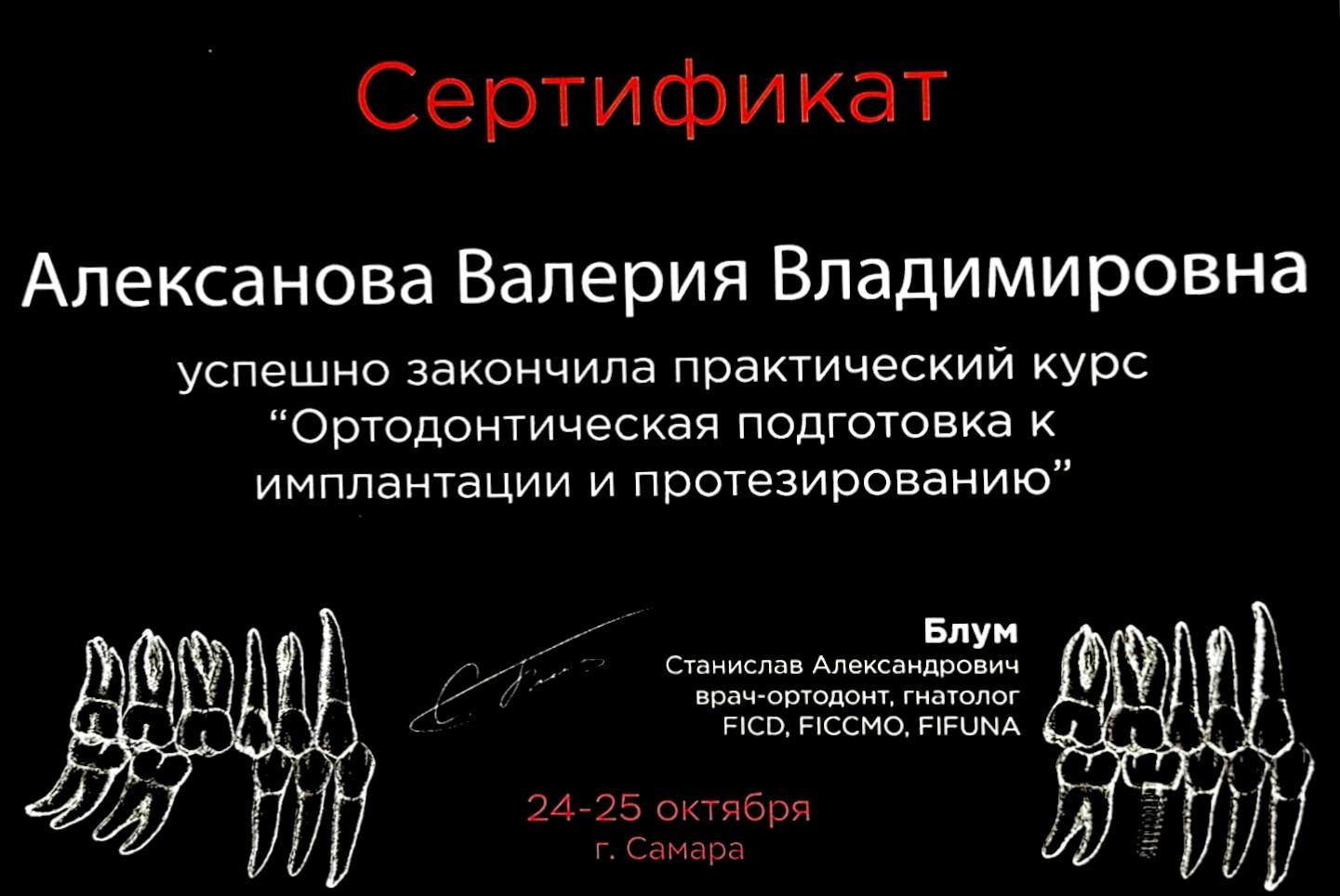 Сертификат

Алексанова Валерия Владимировна

успешно закончила практический курс “Ортодонтическая подготовка к имплантации и протезированию”

Блум
Станислав Александрович
врач-ортодонт, гнатолог
FICD, FICCMO, FIFUNA

24-25 октября
г. Самара